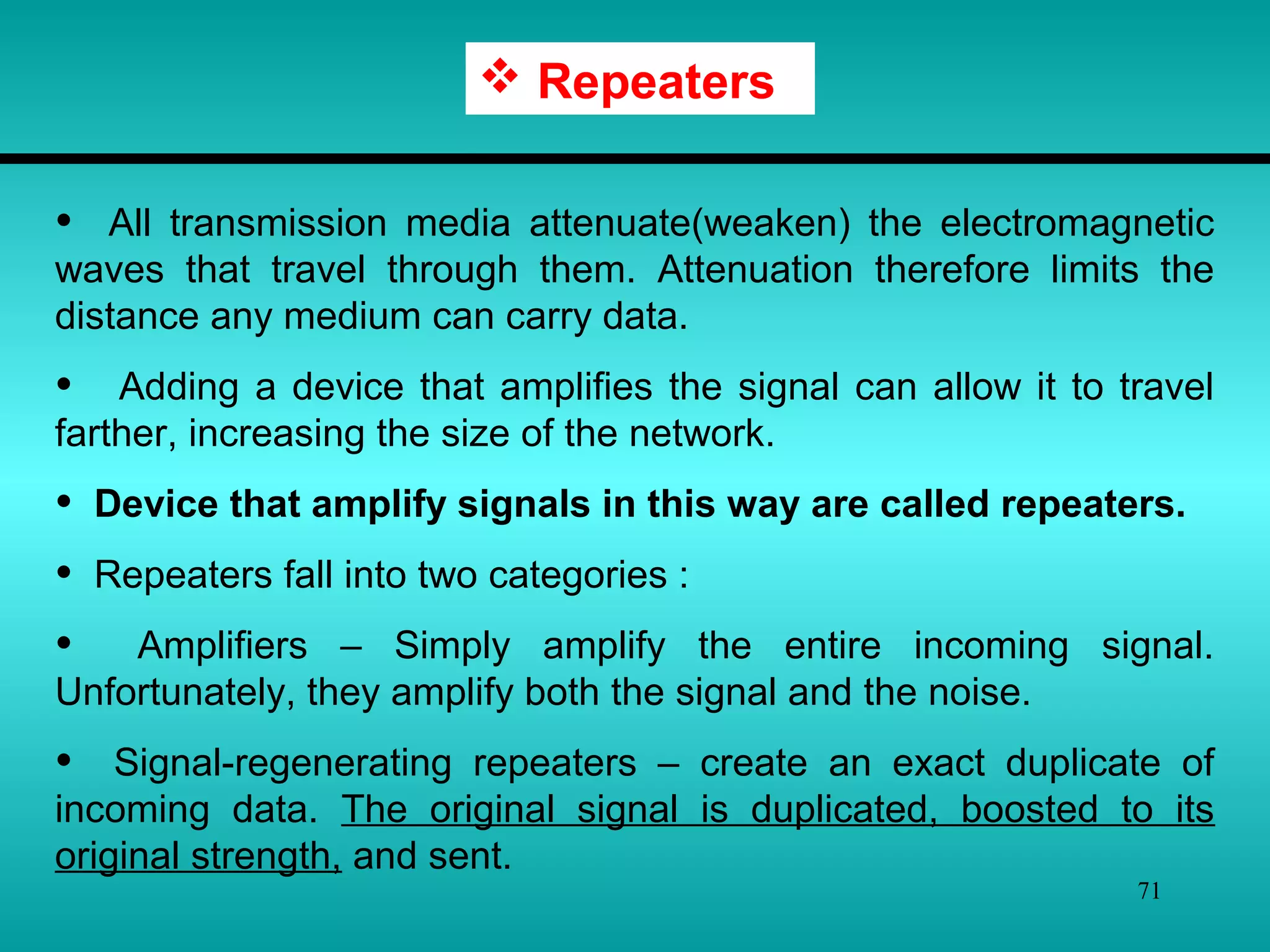 ❖ Repeaters

• All transmission media attenuate(weaken) the electromagnetic waves that travel through them. Attenuation therefore limits the distance any medium can carry data.

• Adding a device that amplifies the signal can allow it to travel farther, increasing the size of the network.

• Device that amplify signals in this way are called repeaters.

• Repeaters fall into two categories :

• Amplifiers – Simply amplify the entire incoming signal. Unfortunately, they amplify both the signal and the noise.

• Signal-regenerating repeaters – create an exact duplicate of incoming data. The original signal is duplicated, boosted to its original strength, and sent.

71